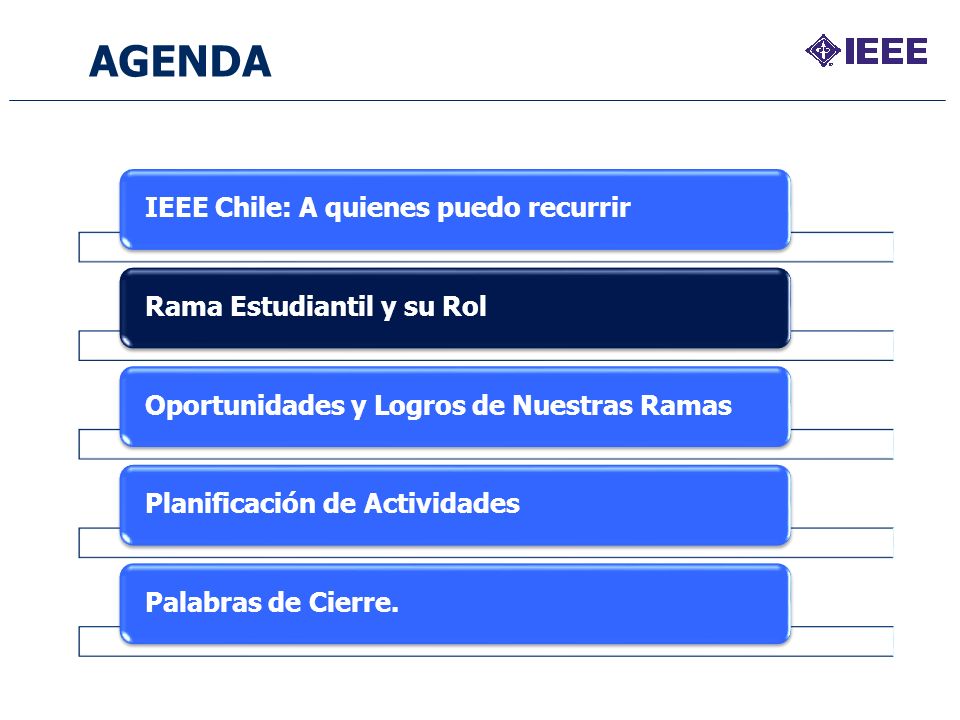 AGENDA

IEEE

IEEE Chile: A quienes puedo recurrir

Rama Estudiantil y su Rol

Oportunidades y Logros de Nuestras Ramas

Planificación de Actividades

Palabras de Cierre.